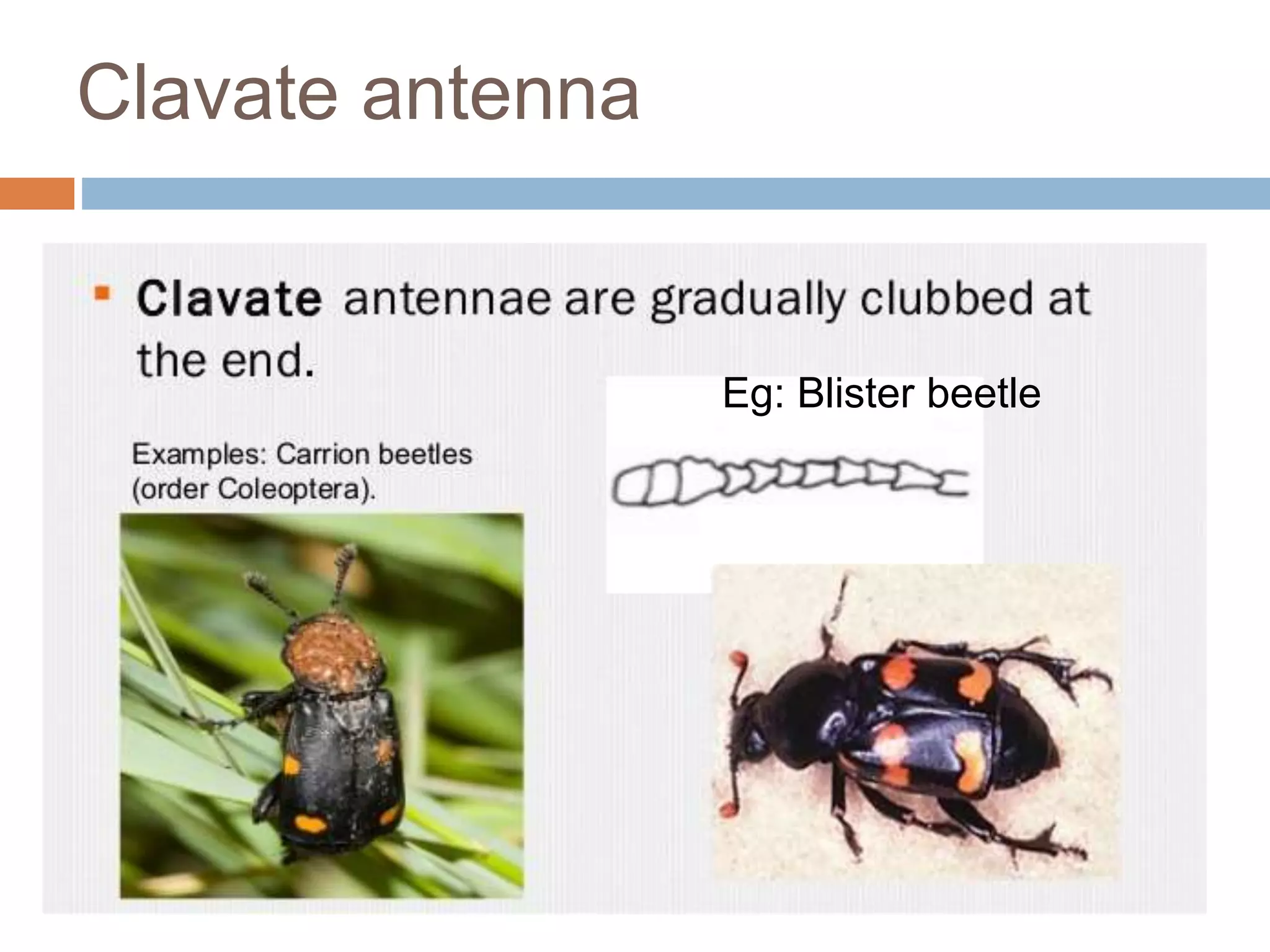 Clavate antenna

Clavate antennae are gradually clubbed at the end.

Eg: Blister beetle

Examples: Carrion beetles (order Coleoptera).